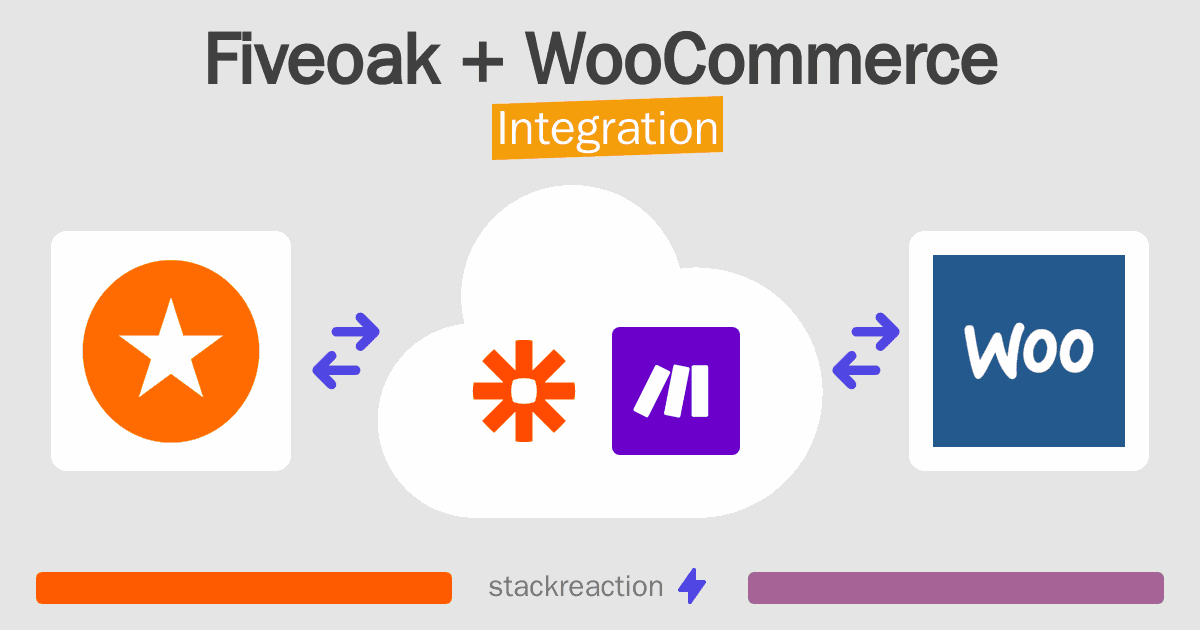 Fiveoak + WooCommerce
Integration

Woo

stackreaction